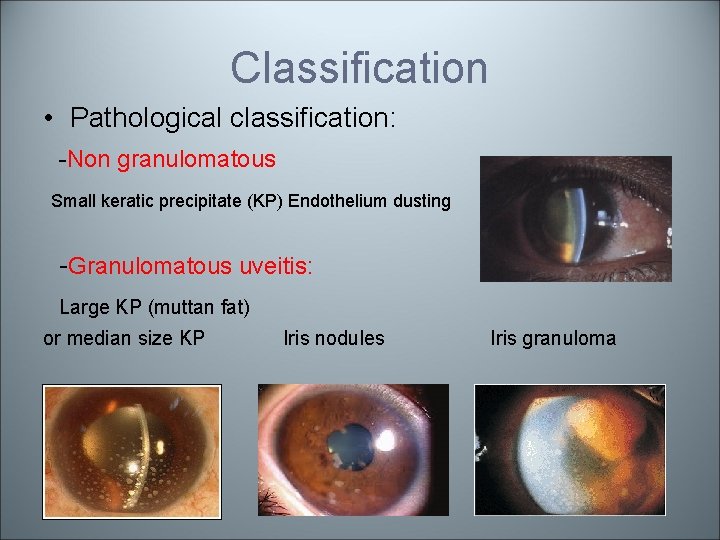 Classification

• Pathological classification:

-Non granulomatous

Small keratic precipitate (KP) Endothelium dusting

-Granulomatous uveitis:

Large KP (muttan fat)
or median size KP

Iris nodules

Iris granuloma